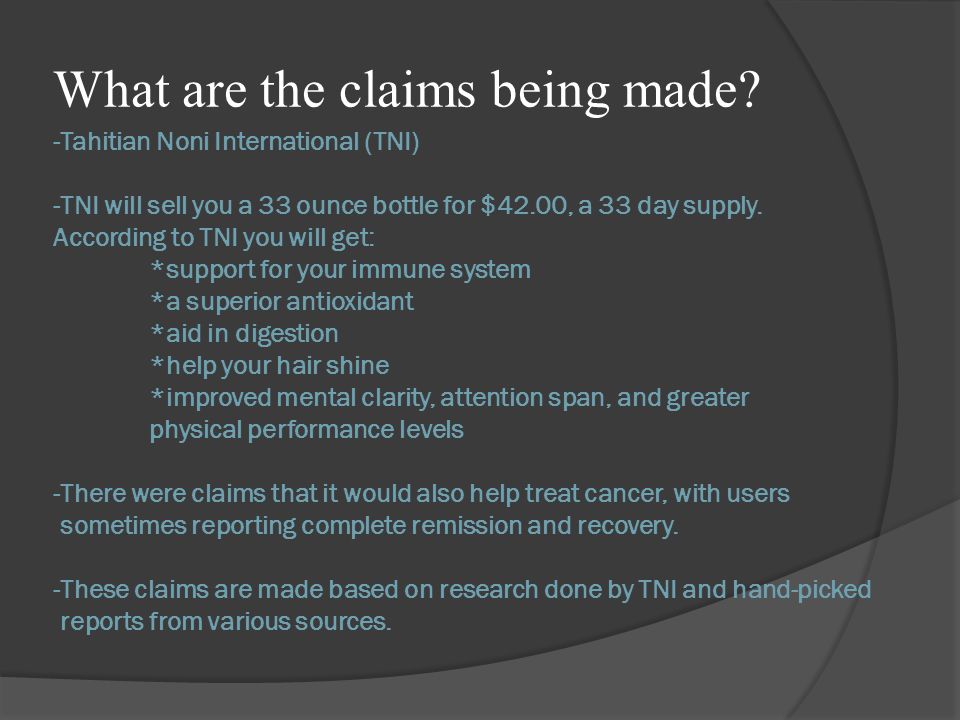 What are the claims being made?

-Tahitian Noni International (TNI)

-TNI will sell you a 33 ounce bottle for $42.00, a 33 day supply. According to TNI you will get:

*support for your immune system

*a superior antioxidant

*aid in digestion

*help your hair shine

*improved mental clarity, attention span, and greater physical performance levels

-There were claims that it would also help treat cancer, with users sometimes reporting complete remission and recovery.

-These claims are made based on research done by TNI and hand-picked reports from various sources.